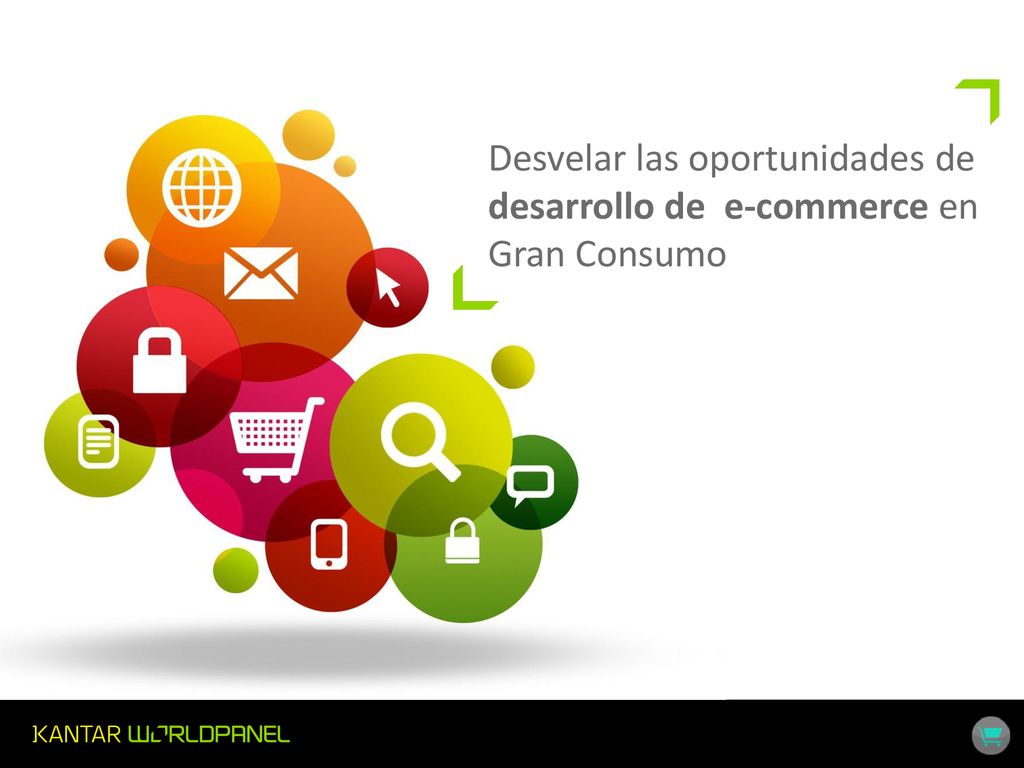 Desvelar las oportunidades de desarrollo de e-commerce en Gran Consumo

KANTAR WORLDPANEL